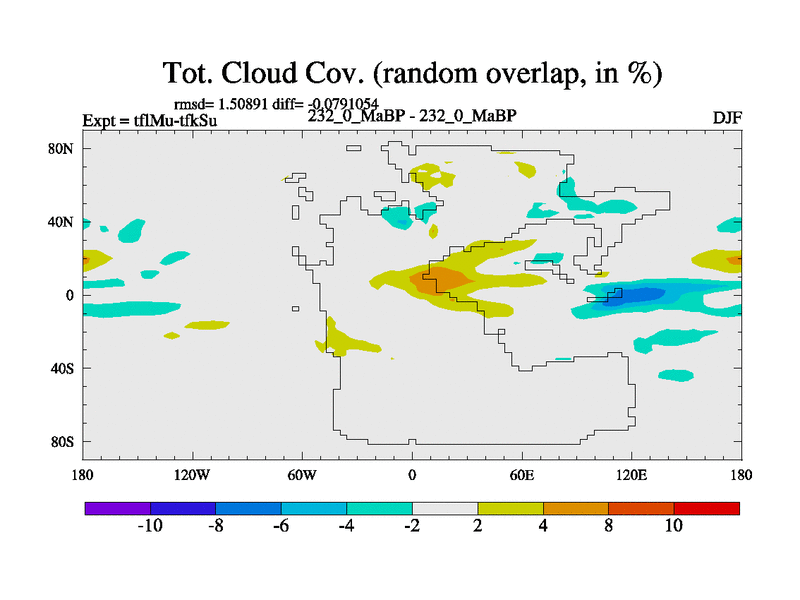 Tot. Cloud Cov. (random overlap, in %)

rmsd= 1.50891 diff= -0.0791054
Expt = tflMu-tfkSu
232_0_MaBP - 232_0_MaBP
DJF

80N
40N
0
40S
80S

180
120W
60W
0
60E
120E
180

-10
-8
-6
-4
-2
2
4
8
10